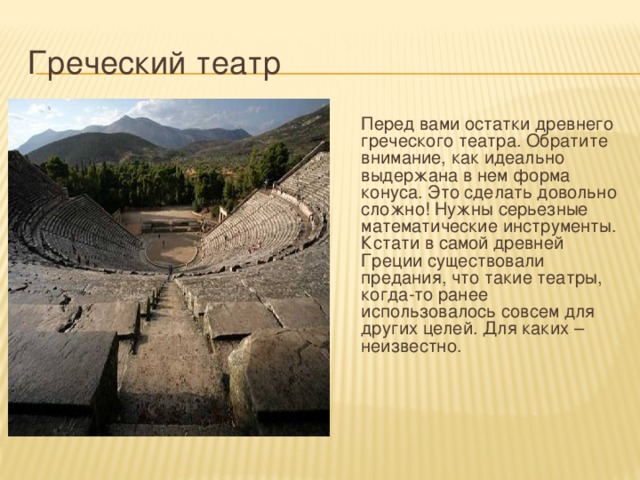 Греческий театр

Перед вами остатки древнего греческого театра. Обратите внимание, как идеально выдержана в нем форма конуса. Это сделать довольно сложно! Нужны серьезные математические инструменты. Кстати в самой древней Греции существовали предания, что такие театры, когда-то ранее использовалось совсем для других целей. Для каких – неизвестно.